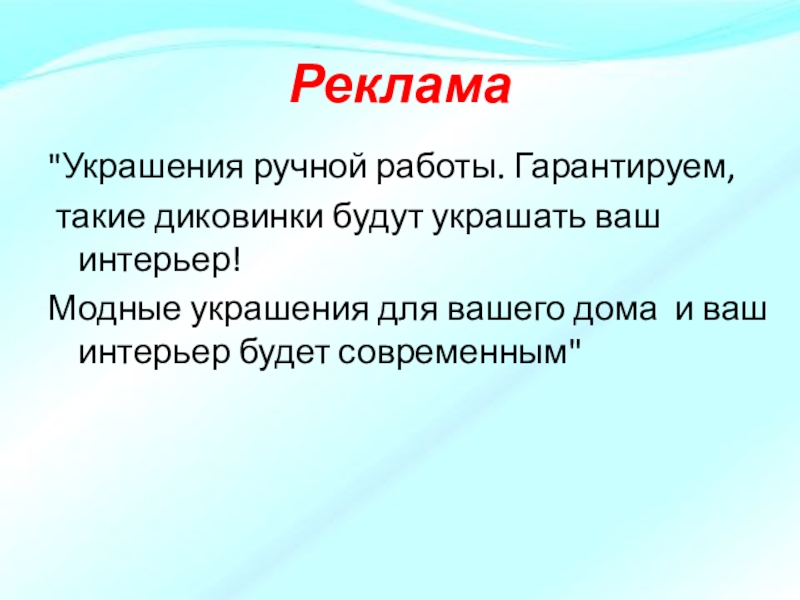 Реклама

"Украшения ручной работы. Гарантируем,

такие диковинки будут украшать ваш интерьер!

Модные украшения для вашего дома и ваш интерьер будет современным"